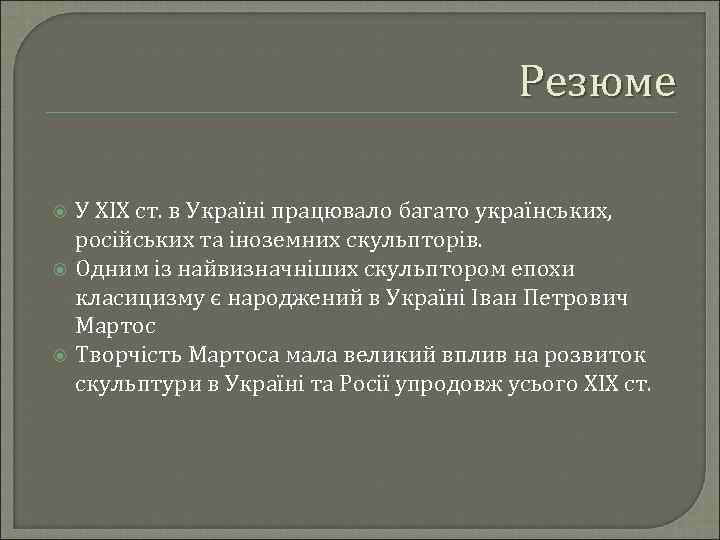 Резюме

У XIX ст. в Україні працювало багато українських, російських та іноземних скульпторів.

Одним із найвизначніших скульптором епохи класицизму є народжений в Україні Іван Петрович Мартос

Творчість Мартоса мала великий вплив на розвиток скульптури в Україні та Росії упродовж усього XIX ст.